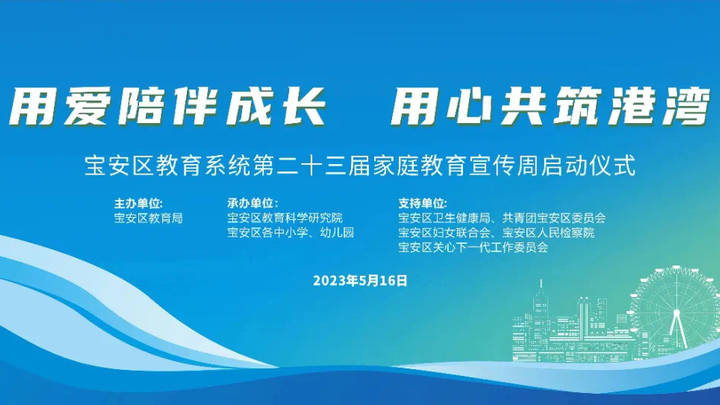 用爱陪伴成长　用心共筑港湾

宝安区教育系统第二十三届家庭教育宣传周启动仪式

主办单位：
宝安区教育局

承办单位：
宝安区教育科学研究院
宝安区各中小学、幼儿园

支持单位：
宝安区卫生健康局、共青团宝安区委员会
宝安区妇女联合会、宝安区人民检察院
宝安区关心下一代工作委员会

2023年5月16日